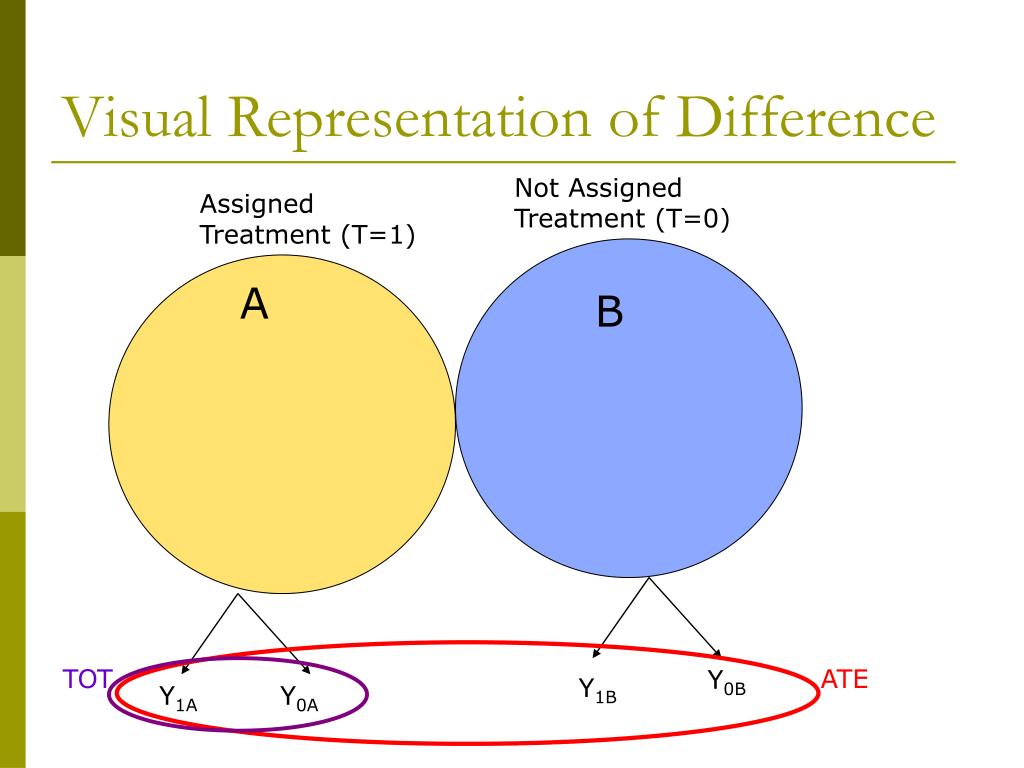 Visual Representation of Difference

Assigned Treatment (T=1)

Not Assigned Treatment (T=0)

A

B

TOT

$Y_{1A}$

$Y_{0A}$

$Y_{1B}$

$Y_{0B}$

ATE